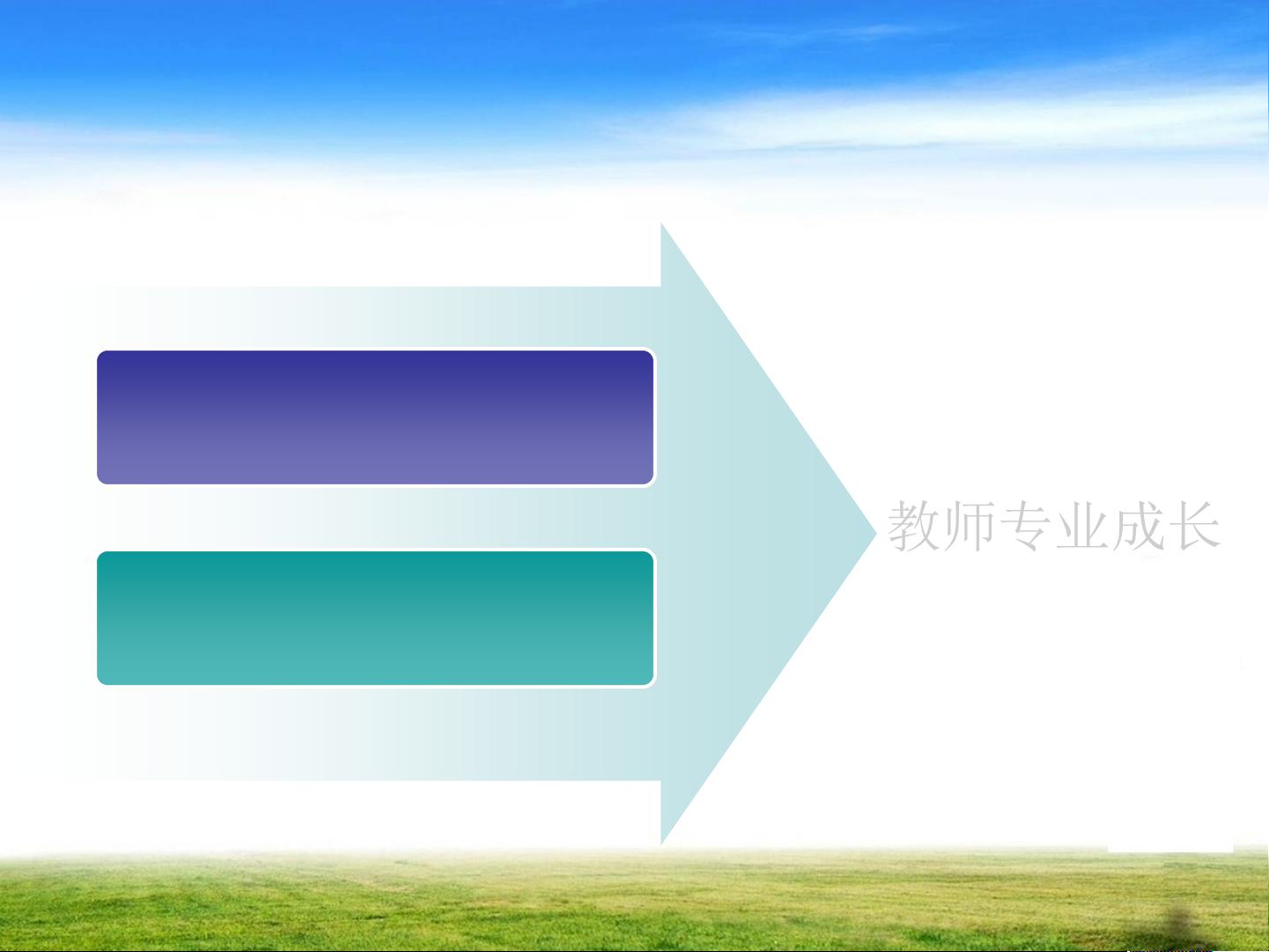 教师专业成长